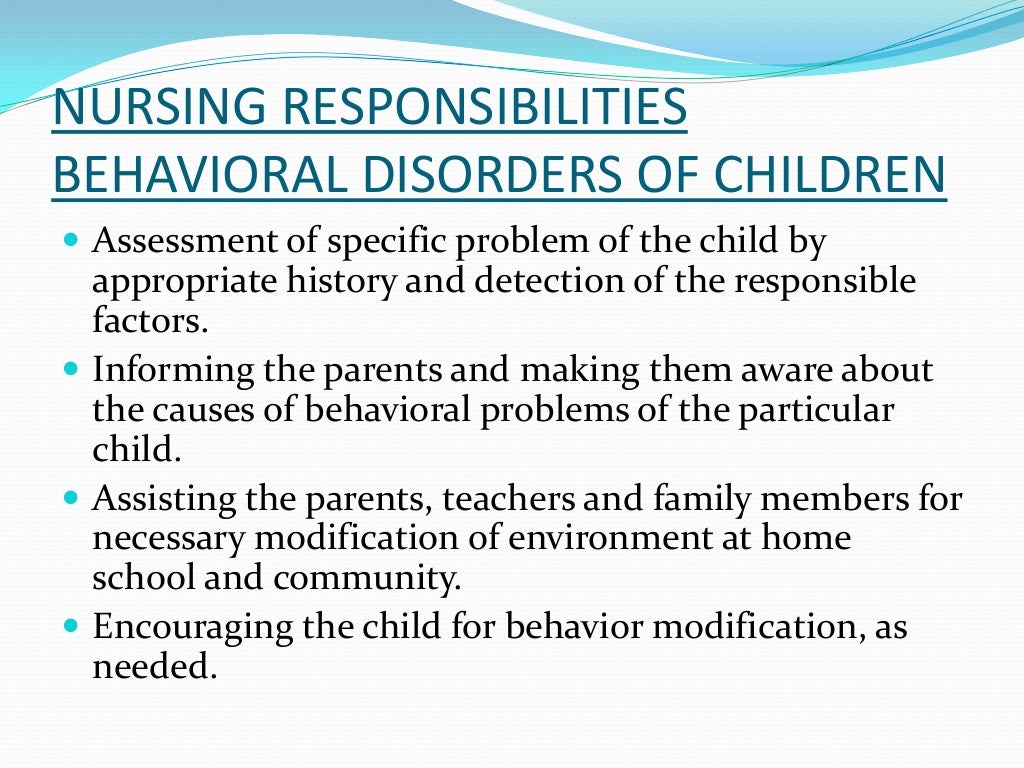 NURSING RESPONSIBILITIES BEHAVIORAL DISORDERS OF CHILDREN

- Assessment of specific problem of the child by appropriate history and detection of the responsible factors.
- Informing the parents and making them aware about the causes of behavioral problems of the particular child.
- Assisting the parents, teachers and family members for necessary modification of environment at home school and community.
- Encouraging the child for behavior modification, as needed.